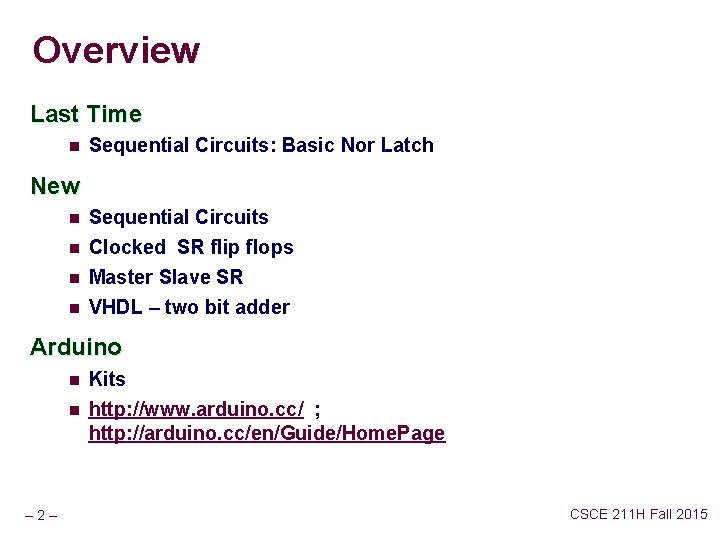 Overview

Last Time

- Sequential Circuits: Basic Nor Latch

New

- Sequential Circuits
- Clocked SR flip flops
- Master Slave SR
- VHDL – two bit adder

Arduino

- Kits
- http://www.arduino.cc/ ; http://arduino.cc/en/Guide/HomePage

– 2 –

CSCE 211H Fall 2015